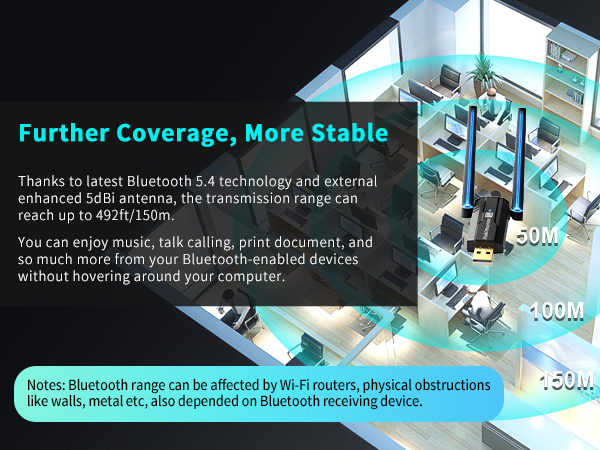 Further Coverage, More Stable

Thanks to latest Bluetooth 5.4 technology and external enhanced 5dBi antenna, the transmission range can reach up to 492ft/150m.

You can enjoy music, talk calling, print document, and so much more from your Bluetooth-enabled devices without hovering around your computer.

50M

100M

150M

Notes: Bluetooth range can be affected by Wi-Fi routers, physical obstructions like walls, metal etc, also depended on Bluetooth receiving device.